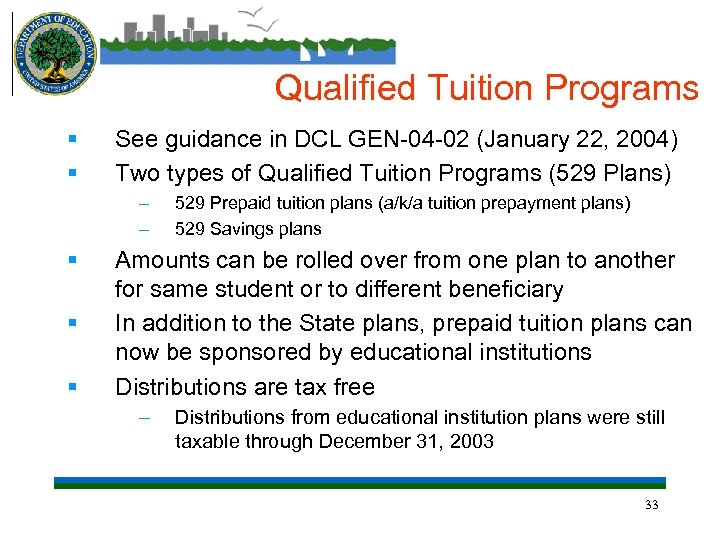 DEPARTMENT OF EDUCATION
UNITED STATES OF AMERICA

Qualified Tuition Programs

▪ See guidance in DCL GEN-04-02 (January 22, 2004)
▪ Two types of Qualified Tuition Programs (529 Plans)
– 529 Prepaid tuition plans (a/k/a tuition prepayment plans)
– 529 Savings plans
▪ Amounts can be rolled over from one plan to another for same student or to different beneficiary
▪ In addition to the State plans, prepaid tuition plans can now be sponsored by educational institutions
▪ Distributions are tax free
– Distributions from educational institution plans were still taxable through December 31, 2003

33